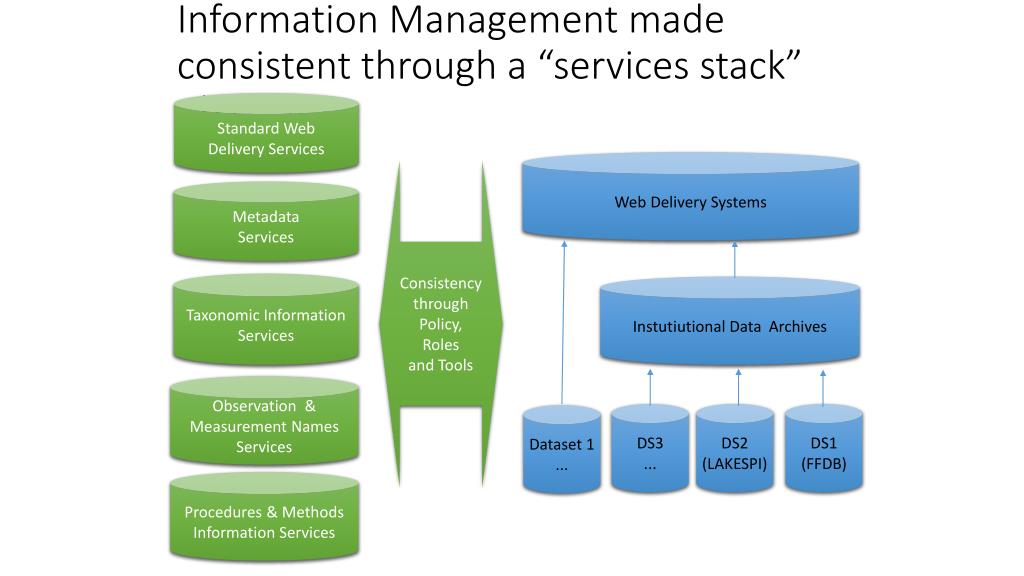 Information Management made consistent through a “services stack”

Standard Web Delivery Services

Metadata Services

Taxonomic Information Services

Observation & Measurement Names Services

Procedures & Methods Information Services

Consistency through Policy, Roles and Tools

Web Delivery Systems

Instutiutional Data Archives

Dataset 1 ...

DS3 ...

DS2 (LAKESPI)

DS1 (FFDB)